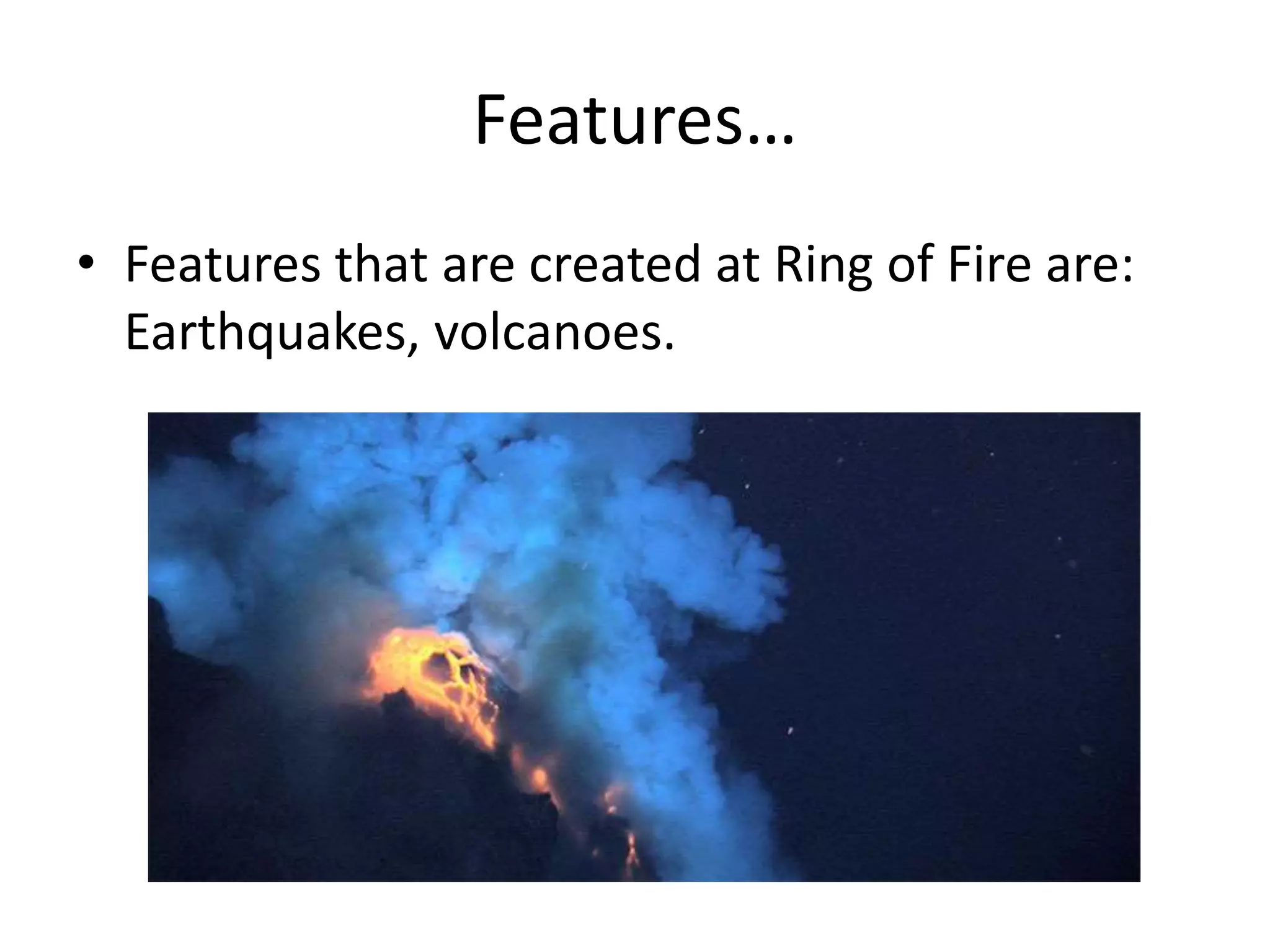 Features…

• Features that are created at Ring of Fire are: Earthquakes, volcanoes.